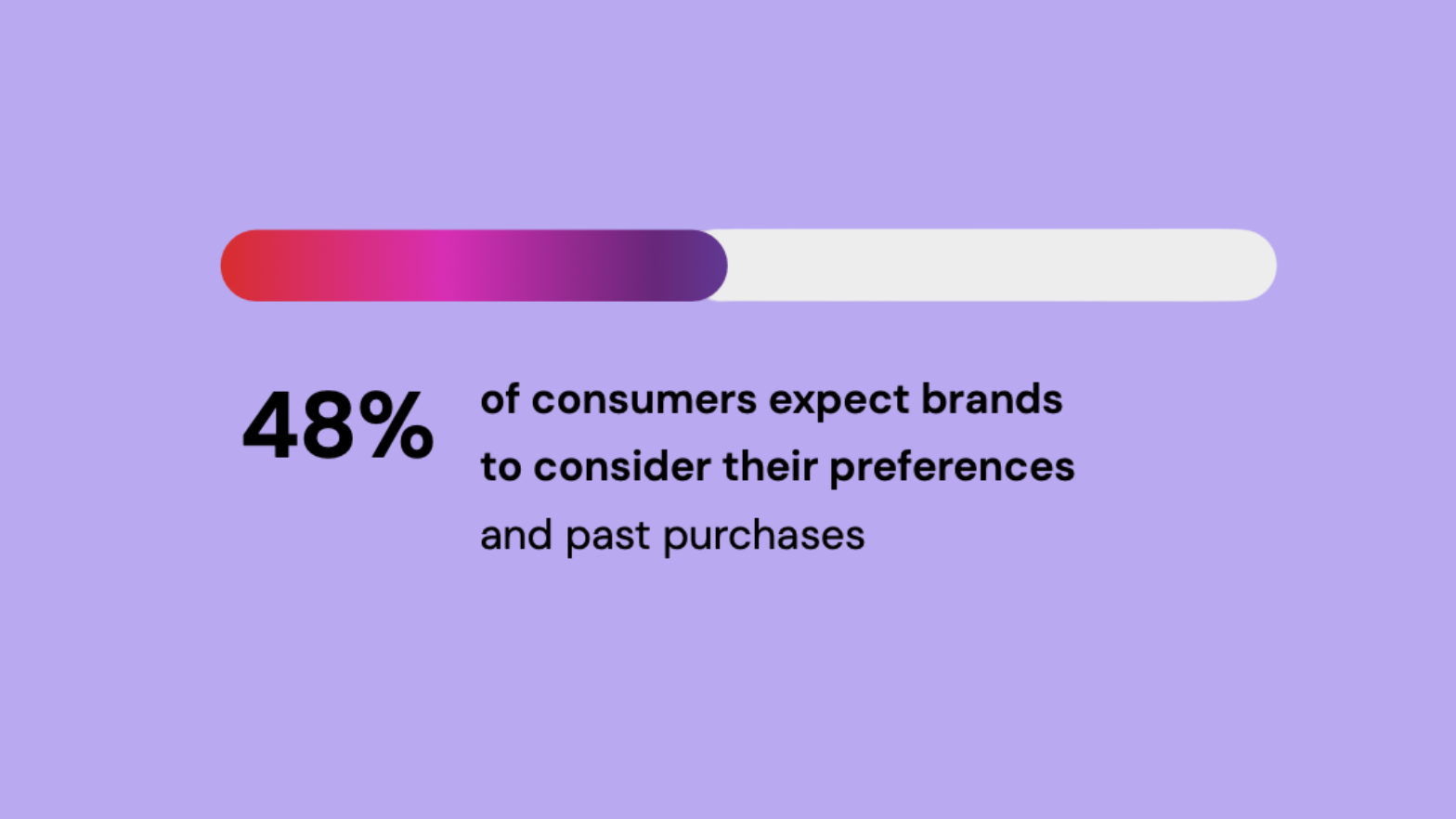 48%

of consumers expect brands to consider their preferences and past purchases